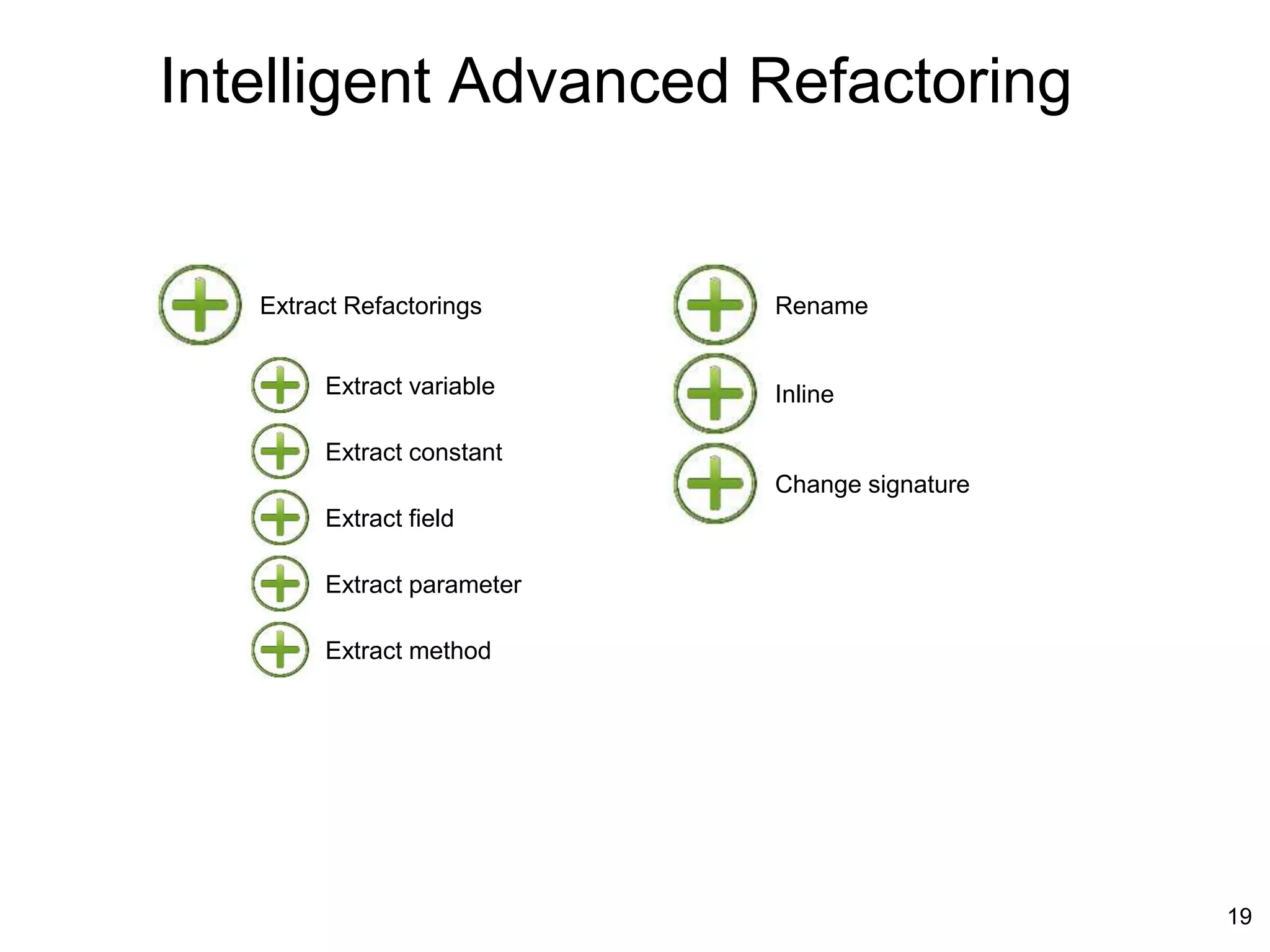 Intelligent Advanced Refactoring

Extract Refactorings

Extract variable

Extract constant

Extract field

Extract parameter

Extract method

Rename

Inline

Change signature

19